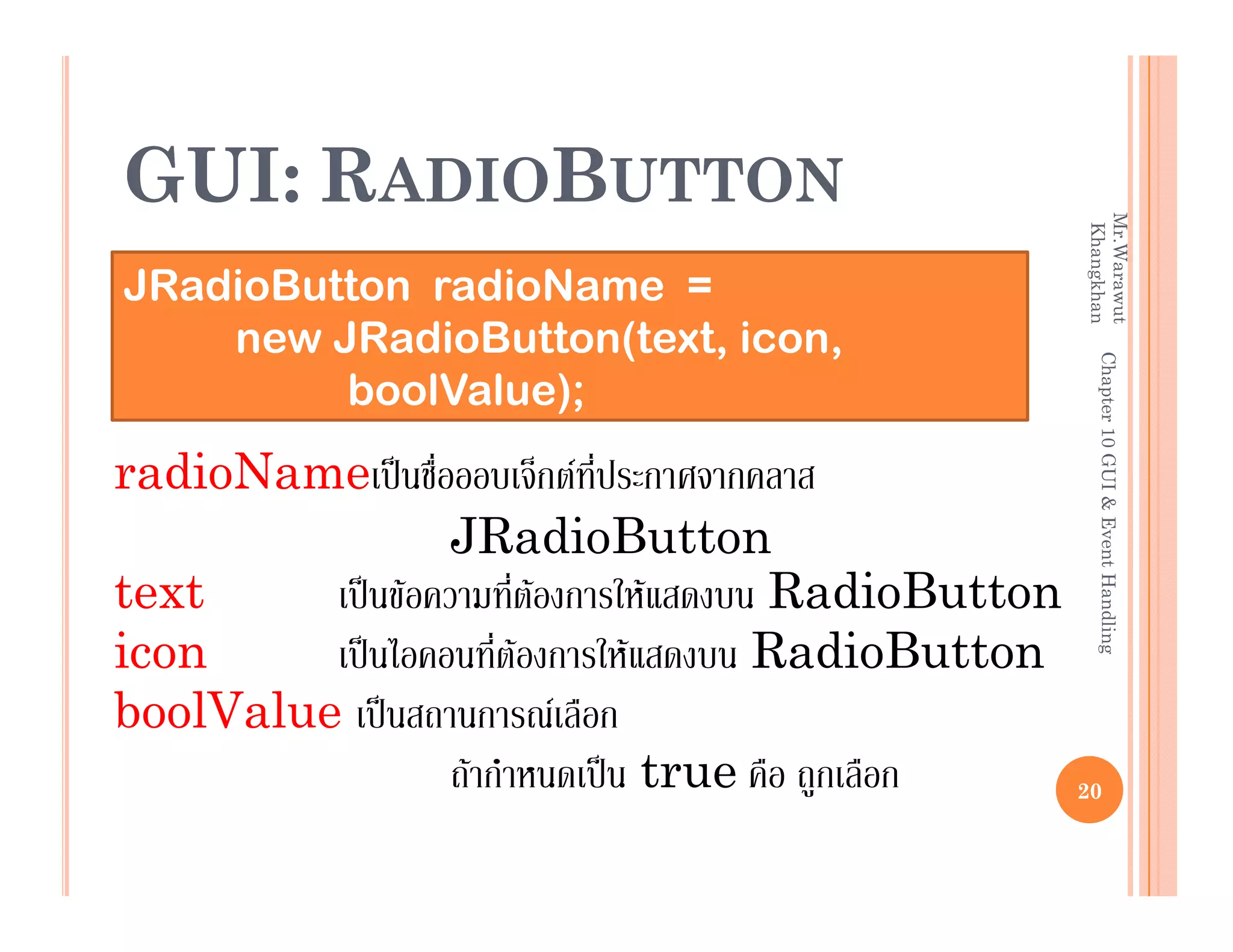 GUI: RADIOBUTTON

JRadioButton radioName = new JRadioButton(text, icon, boolValue);

radioNameเป็นชื่อออบเจ็กต์ที่ประกาศจากคลาส JRadioButton
text เป็นข้อความที่ต้องการให้แสดงบน RadioButton
icon เป็นไอคอนที่ต้องการให้แสดงบน RadioButton
boolValue เป็นสถานการณ์เลือก ถ้ากำหนดเป็น true คือ ถูกเลือก

Mr.Warawut Khangkhan Chapter 10 GUI & Event Handling

20